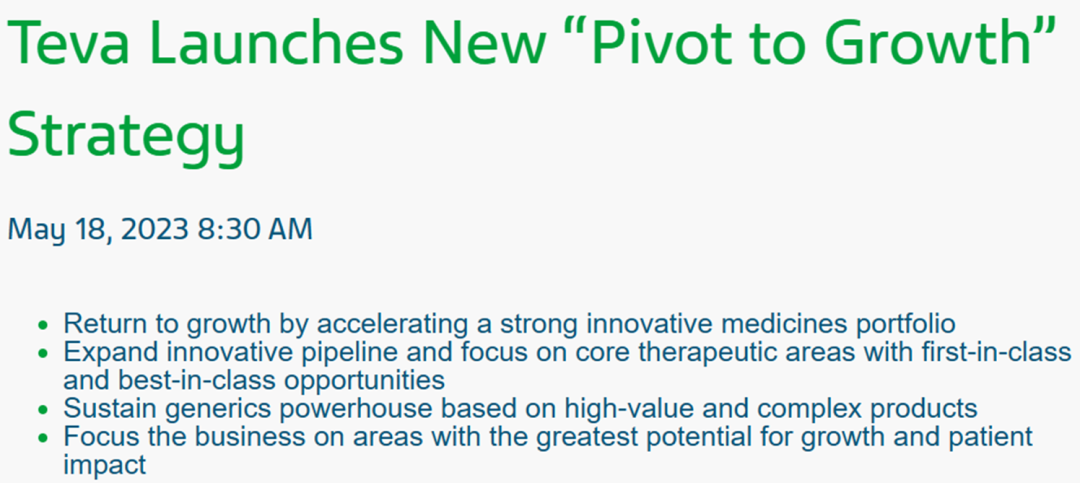 Teva Launches New “Pivot to Growth” Strategy

May 18, 2023 8:30 AM

- Return to growth by accelerating a strong innovative medicines portfolio
- Expand innovative pipeline and focus on core therapeutic areas with first-in-class and best-in-class opportunities
- Sustain generics powerhouse based on high-value and complex products
- Focus the business on areas with the greatest potential for growth and patient impact